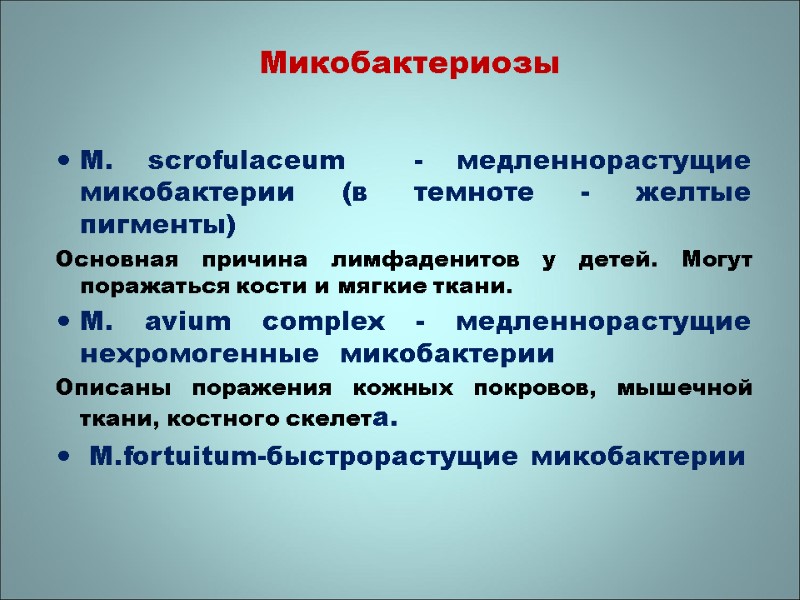 Микобактериозы

• M. scrofulaceum - медленнорастущие микобактерии (в темноте - желтые пигменты)

Основная причина лимфаденитов у детей. Могут поражаться кости и мягкие ткани.

• M. avium complex - медленнорастущие нехромогенные микобактерии

Описаны поражения кожных покровов, мышечной ткани, костного скелета.

• M.fortuitum-быстрорастущие микобактерии